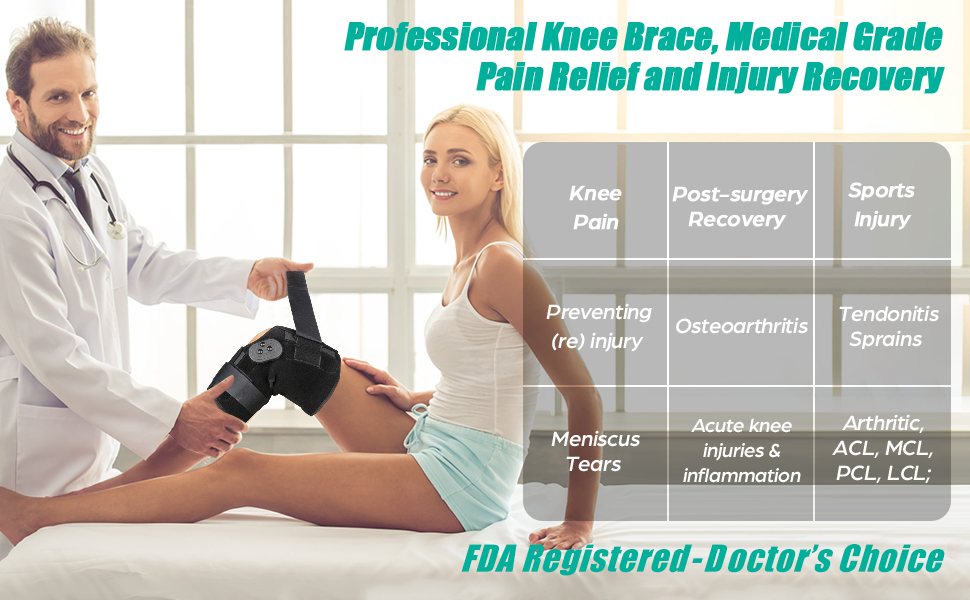 Professional Knee Brace, Medical Grade
Pain Relief and Injury Recovery

| Knee Pain | Post-surgery Recovery | Sports Injury |
|---|---|---|
| Preventing (re) injury | Osteoarthritis | Tendonitis Sprains |
| Meniscus Tears | Acute knee injuries & inflammation | Arthritic, ACL, MCL, PCL, LCL; |

FDA Registered-Doctor's Choice